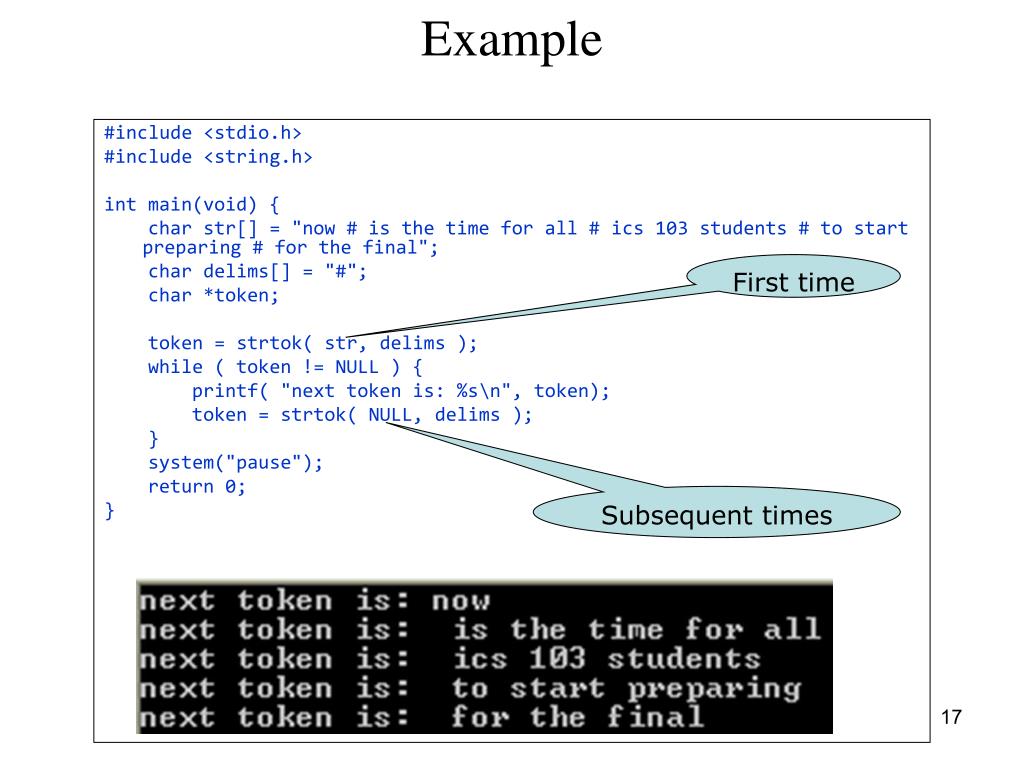 Example

#include <stdio.h>
#include <string.h>

int main(void) {
    char str[] = "now # is the time for all # ics 103 students # to start preparing # for the final";
    char delims[] = "#";
    char *token;

    token = strtok( str, delims );
    while ( token != NULL ) {
        printf( "next token is: %s\n", token);
        token = strtok( NULL, delims );
    }
    system("pause");
    return 0;
}

First time

Subsequent times

next token is: now
next token is:  is the time for all
next token is:  ics 103 students
next token is:  to start preparing
next token is:  for the final

17